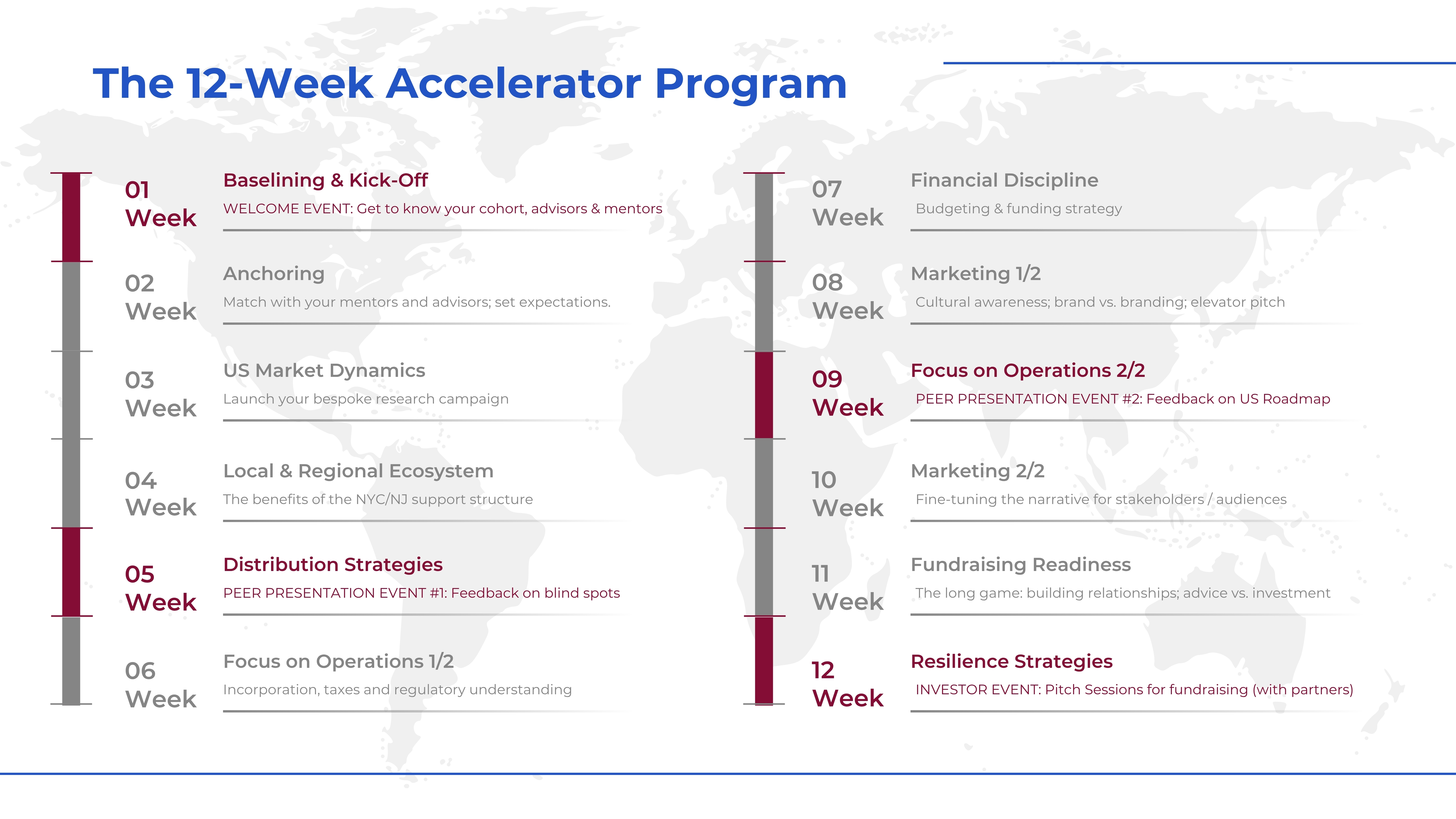 The 12-Week Accelerator Program

01
Week

Baselining & Kick-Off
WELCOME EVENT: Get to know your cohort, advisors & mentors

02
Week

Anchoring
Match with your mentors and advisors; set expectations.

03
Week

US Market Dynamics
Launch your bespoke research campaign

04
Week

Local & Regional Ecosystem
The benefits of the NYC/NJ support structure

05
Week

Distribution Strategies
PEER PRESENTATION EVENT #1: Feedback on blind spots

06
Week

Focus on Operations 1/2
Incorporation, taxes and regulatory understanding

07
Week

Financial Discipline
Budgeting & funding strategy

08
Week

Marketing 1/2
Cultural awareness; brand vs. branding; elevator pitch

09
Week

Focus on Operations 2/2
PEER PRESENTATION EVENT #2: Feedback on US Roadmap

10
Week

Marketing 2/2
Fine-tuning the narrative for stakeholders / audiences

11
Week

Fundraising Readiness
The long game: building relationships; advice vs. investment

12
Week

Resilience Strategies
INVESTOR EVENT: Pitch Sessions for fundraising (with partners)